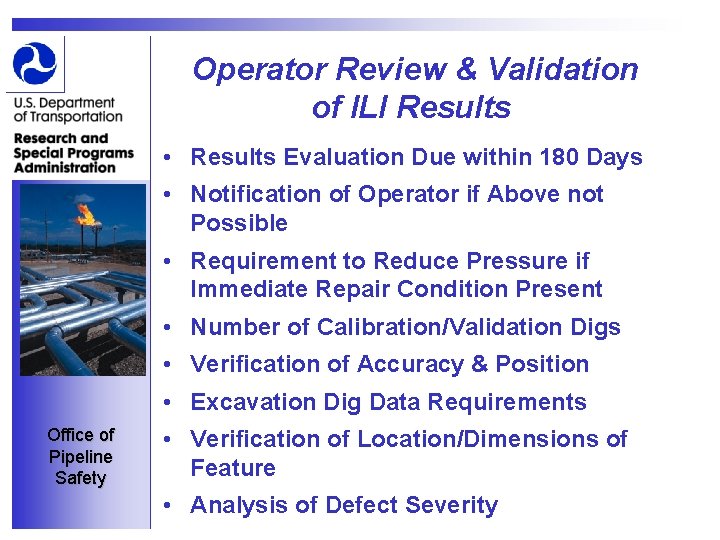 U.S. Department of Transportation

Research and Special Programs Administration

Office of Pipeline Safety

Operator Review & Validation of ILI Results

• Results Evaluation Due within 180 Days
• Notification of Operator if Above not Possible
• Requirement to Reduce Pressure if Immediate Repair Condition Present
• Number of Calibration/Validation Digs
• Verification of Accuracy & Position
• Excavation Dig Data Requirements
• Verification of Location/Dimensions of Feature
• Analysis of Defect Severity